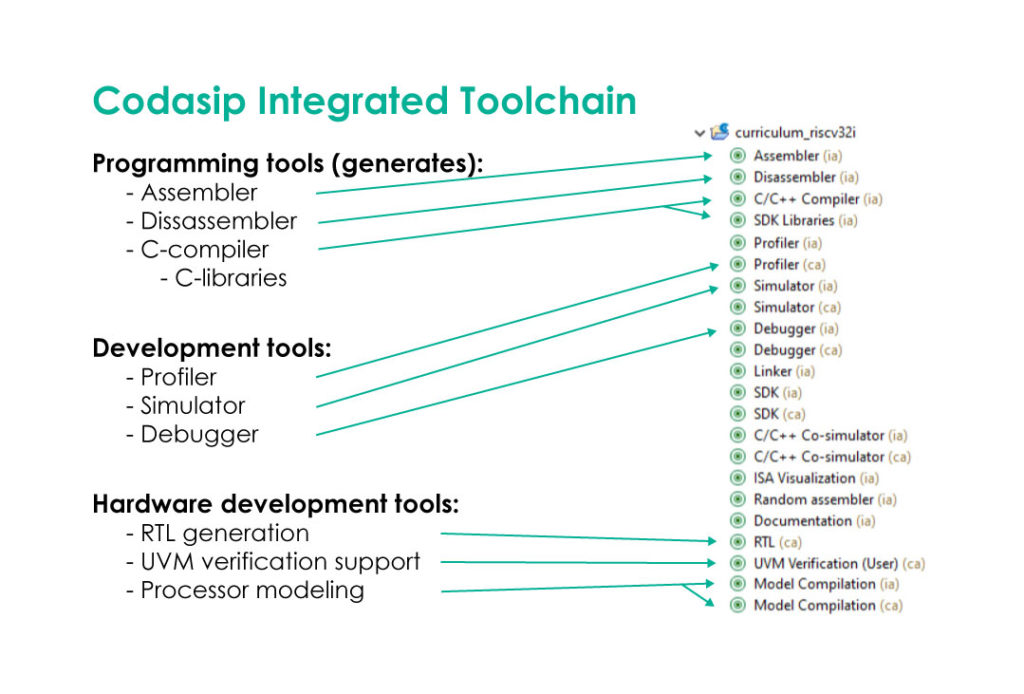 Codasip Integrated Toolchain

Programming tools (generates):
- Assembler
- Dissassembler
- C-compiler
- C-libraries

Development tools:
- Profiler
- Simulator
- Debugger

Hardware development tools:
- RTL generation
- UVM verification support
- Processor modeling

curriculum_riscv32i
Assembler (ia)
Disassembler (ia)
C/C++ Compiler (ia)
SDK Libraries (ia)
Profiler (ia)
Profiler (ca)
Simulator (ia)
Simulator (ca)
Debugger (ia)
Debugger (ca)
Linker (ia)
SDK (ia)
SDK (ca)
C/C++ Co-simulator (ia)
C/C++ Co-simulator (ca)
ISA Visualization (ia)
Random assembler (ia)
Documentation (ia)
RTL (ca)
UVM Verification (User) (ca)
Model Compilation (ia)
Model Compilation (ca)